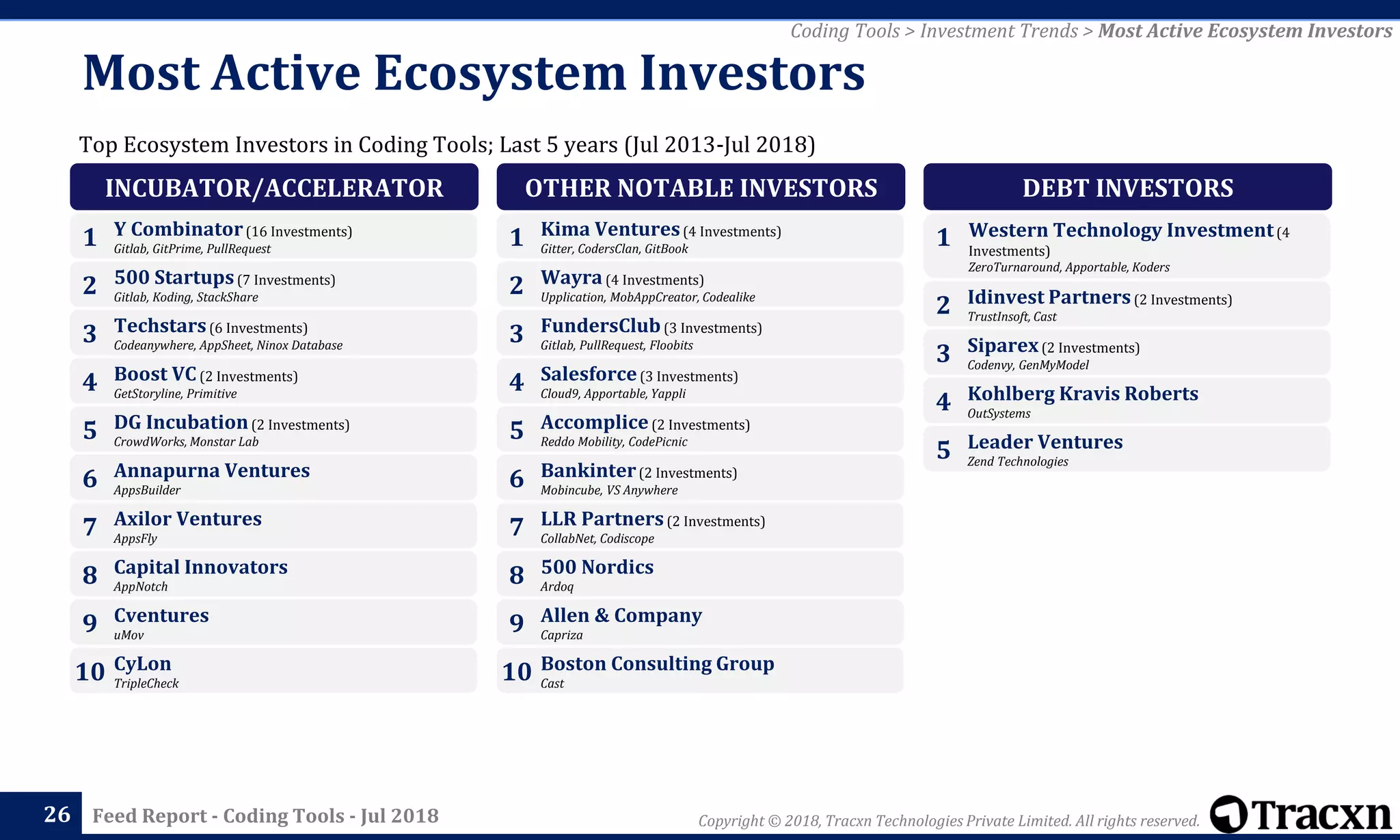 Coding Tools > Investment Trends > Most Active Ecosystem Investors

Most Active Ecosystem Investors

Top Ecosystem Investors in Coding Tools; Last 5 years (Jul 2013-Jul 2018)

INCUBATOR/ACCELERATOR

1 Y Combinator (16 Investments)
Gitlab, GitPrime, PullRequest

2 500 Startups (7 Investments)
Gitlab, Koding, StackShare

3 Techstars (6 Investments)
Codeanywhere, AppSheet, Ninox Database

4 Boost VC (2 Investments)
GetStoryline, Primitive

5 DG Incubation (2 Investments)
CrowdWorks, Monstar Lab

6 Annapurna Ventures
AppsBuilder

7 Axilor Ventures
AppsFly

8 Capital Innovators
AppNotch

9 Cventures
uMov

10 CyLon
TripleCheck

OTHER NOTABLE INVESTORS

1 Kima Ventures (4 Investments)
Gitter, CodersClan, GitBook

2 Wayra (4 Investments)
Upplication, MobAppCreator, Codealike

3 FundersClub (3 Investments)
Gitlab, PullRequest, Floobits

4 Salesforce (3 Investments)
Cloud9, Apportable, Yappli

5 Accomplice (2 Investments)
Reddo Mobility, CodePicnic

6 Bankinter (2 Investments)
Mobincube, VS Anywhere

7 LLR Partners (2 Investments)
CollabNet, Codiscope

8 500 Nordics
Ardoq

9 Allen & Company
Capriza

10 Boston Consulting Group
Cast

DEBT INVESTORS

1 Western Technology Investment (4 Investments)
ZeroTurnaround, Apportable, Koders

2 Idinvest Partners (2 Investments)
TrustInsoft, Cast

3 Siparex (2 Investments)
Codenvy, GenMyModel

4 Kohlberg Kravis Roberts
OutSystems

5 Leader Ventures
Zend Technologies

26 Feed Report - Coding Tools - Jul 2018

Copyright © 2018, Tracxn Technologies Private Limited. All rights reserved.

Tracxn